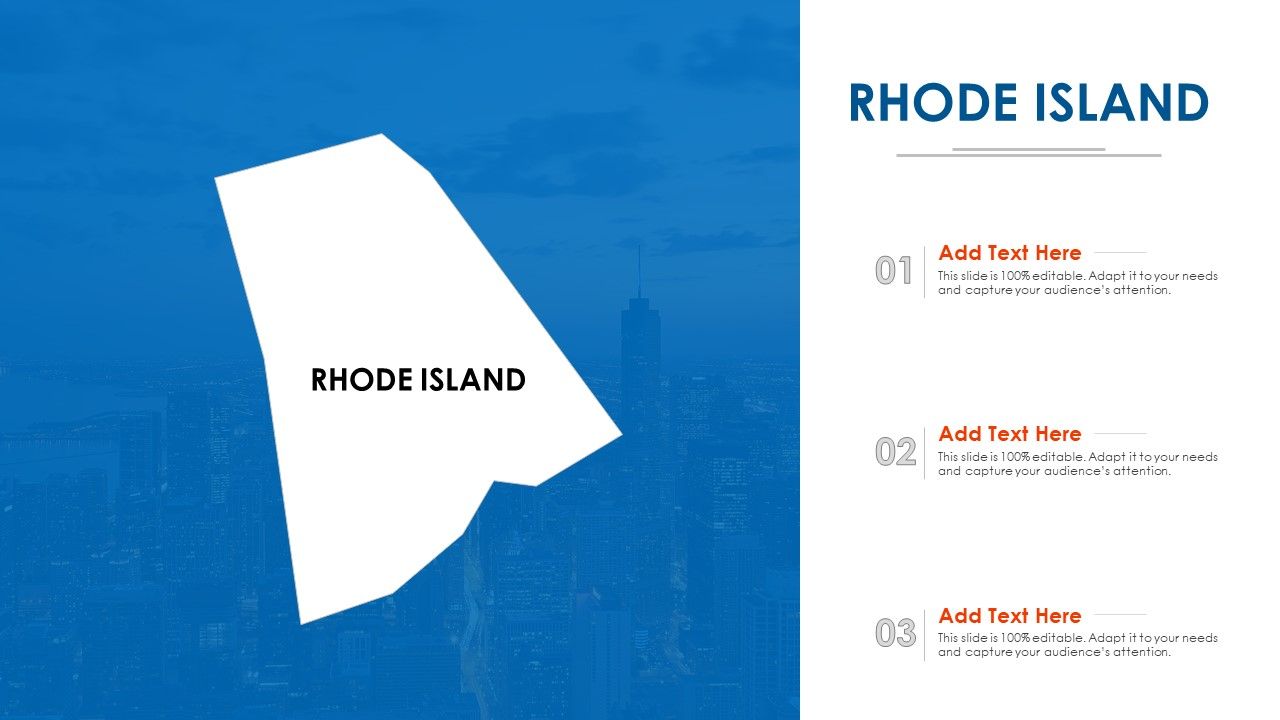 RHODE ISLAND

RHODE ISLAND

01
Add Text Here
This slide is 100% editable. Adapt it to your needs and capture your audience's attention.

02
Add Text Here
This slide is 100% editable. Adapt it to your needs and capture your audience's attention.

03
Add Text Here
This slide is 100% editable. Adapt it to your needs and capture your audience's attention.